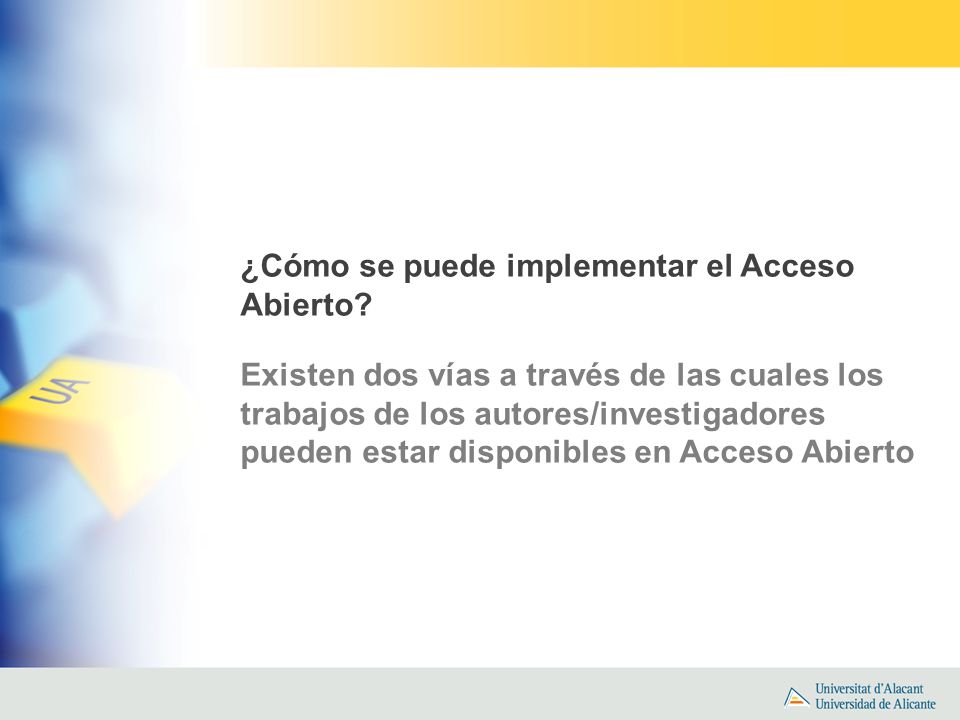 UA

¿Cómo se puede implementar el Acceso Abierto?

Existen dos vías a través de las cuales los trabajos de los autores/investigadores pueden estar disponibles en Acceso Abierto

Universitat d'Alacant
Universidad de Alicante